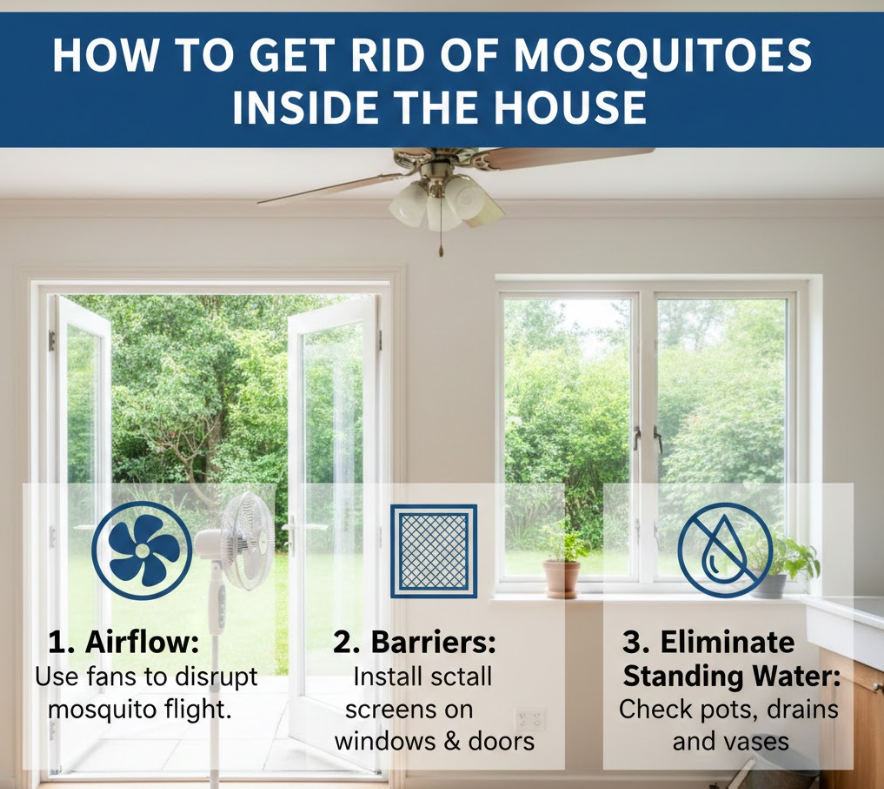 HOW TO GET RID OF MOSQUITOES INSIDE THE HOUSE

1. Airflow:
Use fans to disrupt mosquito flight.

2. Barriers:
Install sctall screens on windows & doors

3. Eliminate Standing Water:
Check pots, drains and vases